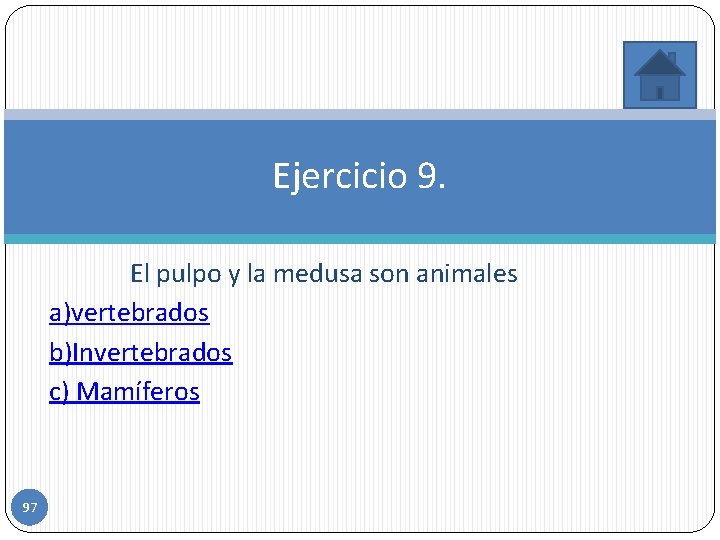 Ejercicio 9.

El pulpo y la medusa son animales

a)vertebrados

b)Invertebrados

c) Mamíferos

97